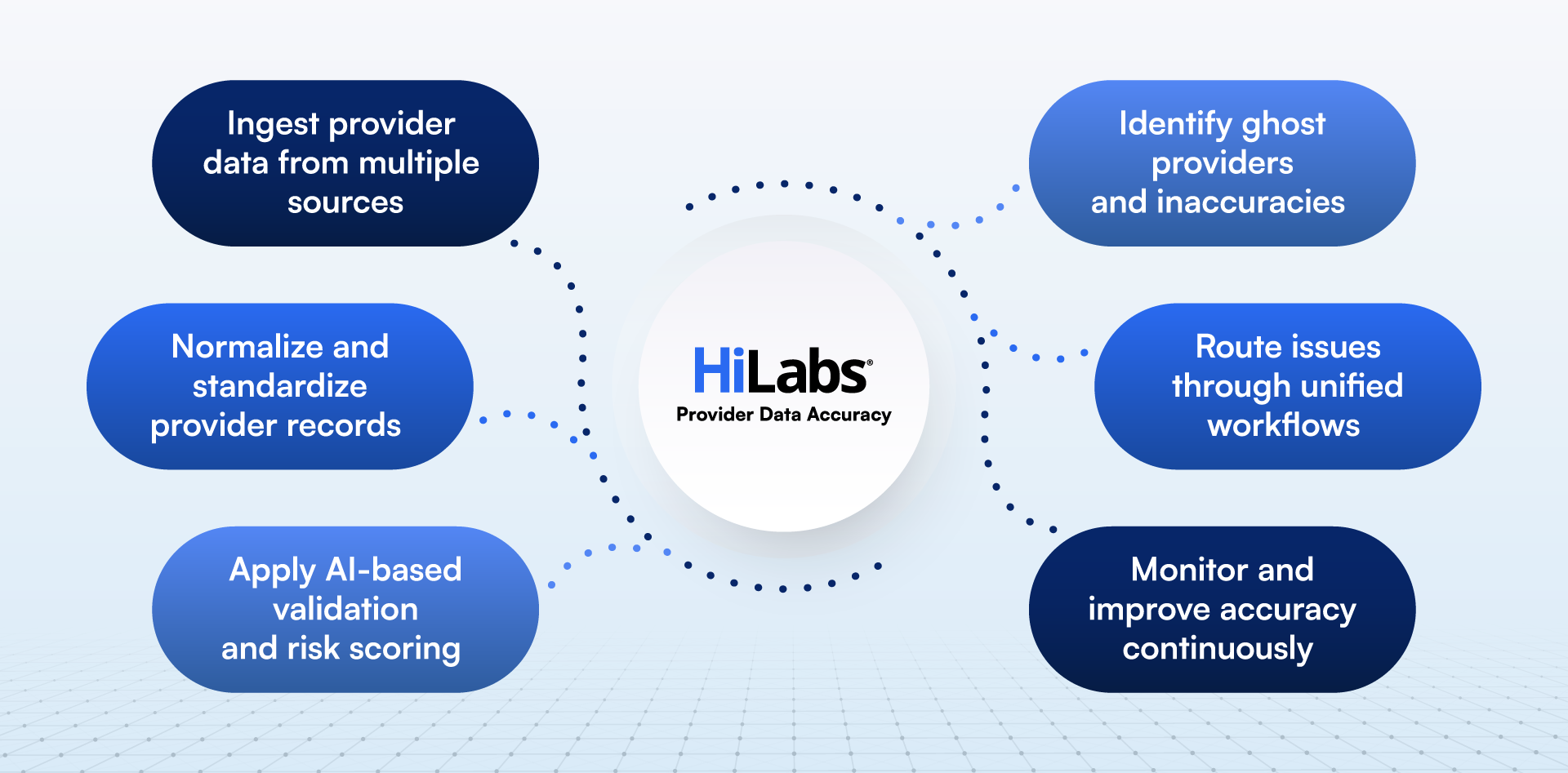 Ingest provider data from multiple sources

Normalize and standardize provider records

Apply AI-based validation and risk scoring

HiLabs®
Provider Data Accuracy

Identify ghost providers and inaccuracies

Route issues through unified workflows

Monitor and improve accuracy continuously